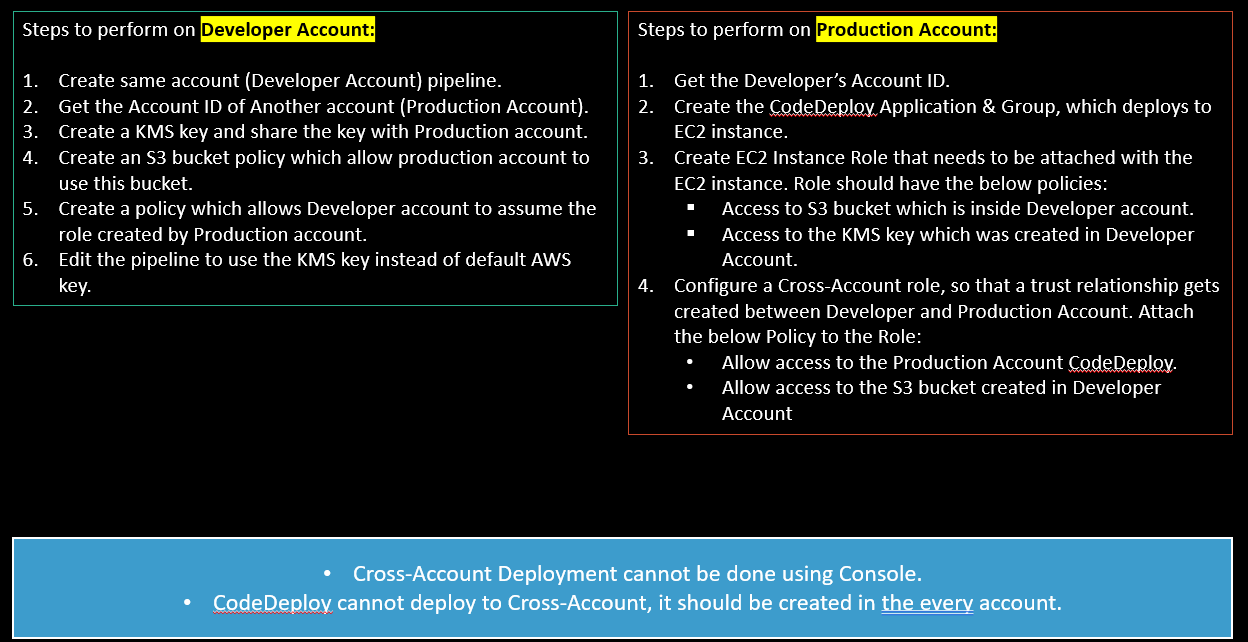 Steps to perform on Developer Account:

1. Create same account (Developer Account) pipeline.
2. Get the Account ID of Another account (Production Account).
3. Create a KMS key and share the key with Production account.
4. Create an S3 bucket policy which allow production account to use this bucket.
5. Create a policy which allows Developer account to assume the role created by Production account.
6. Edit the pipeline to use the KMS key instead of default AWS key.

Steps to perform on Production Account:

1. Get the Developer's Account ID.
2. Create the CodeDeploy Application & Group, which deploys to EC2 instance.
3. Create EC2 Instance Role that needs to be attached with the EC2 instance. Role should have the below policies:
 ▪ Access to S3 bucket which is inside Developer account.
 ▪ Access to the KMS key which was created in Developer Account.
4. Configure a Cross-Account role, so that a trust relationship gets created between Developer and Production Account. Attach the below Policy to the Role:
 • Allow access to the Production Account CodeDeploy.
 • Allow access to the S3 bucket created in Developer Account

• Cross-Account Deployment cannot be done using Console.
• CodeDeploy cannot deploy to Cross-Account, it should be created in the every account.